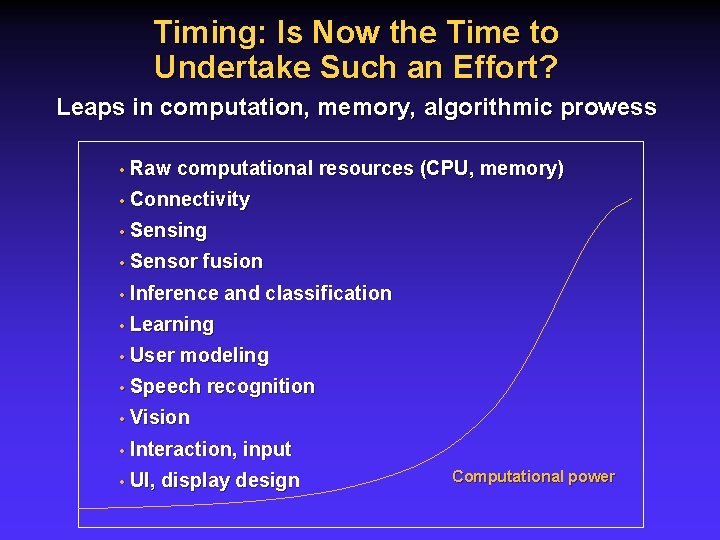 Timing: Is Now the Time to Undertake Such an Effort?

Leaps in computation, memory, algorithmic prowess

• Raw computational resources (CPU, memory)
• Connectivity
• Sensing
• Sensor fusion
• Inference and classification
• Learning
• User modeling
• Speech recognition
• Vision
• Interaction, input
• UI, display design

Computational power